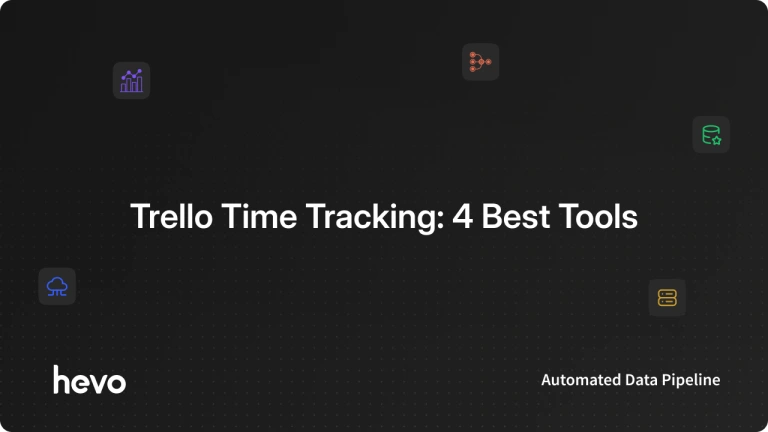 Trello Time Tracking: 4 Best Tools

hevo

Automated Data Pipeline